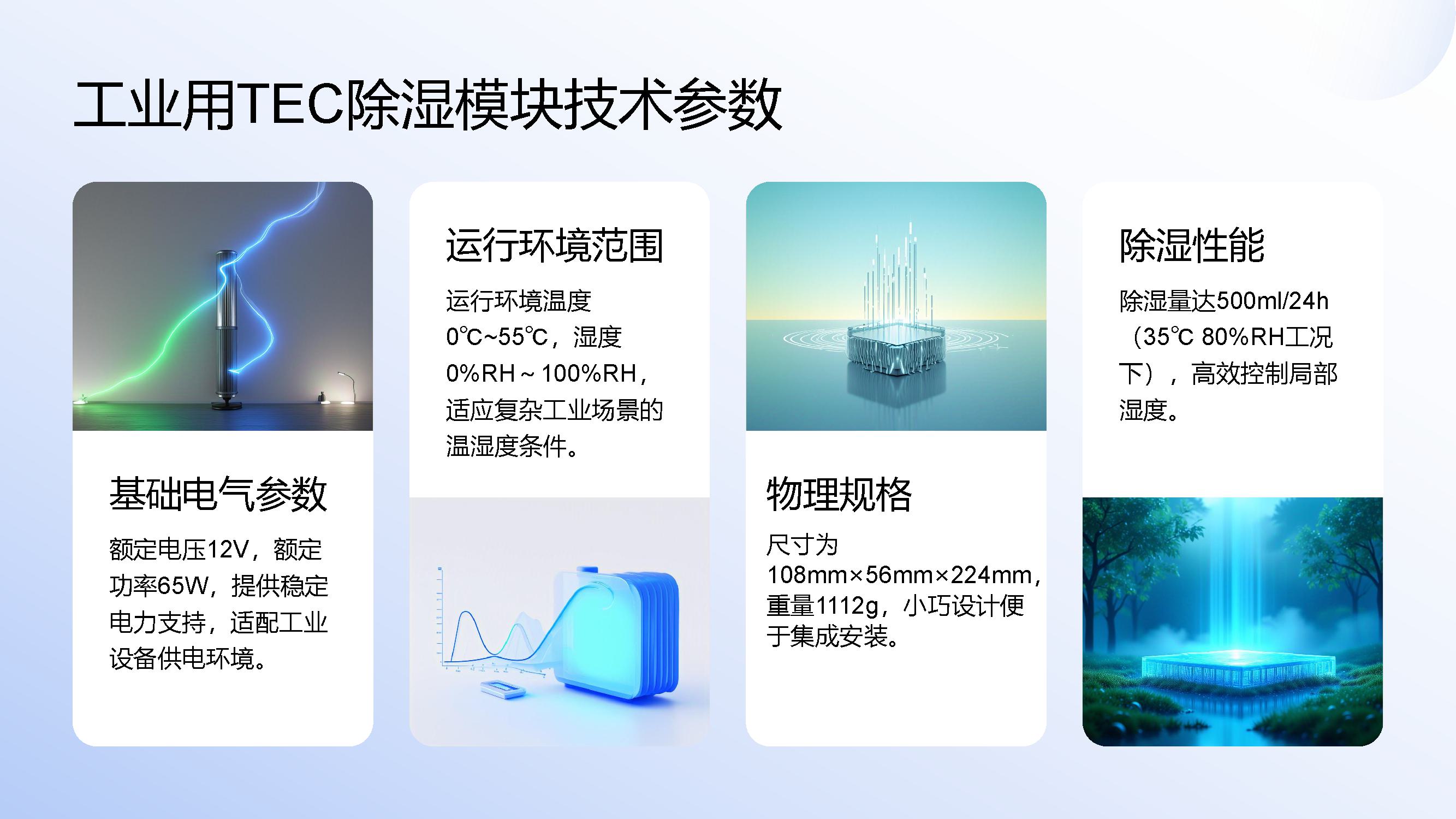 工业用TEC除湿模块技术参数

基础电气参数

额定电压12V，额定功率65W，提供稳定电力支持，适配工业设备供电环境。

运行环境范围

运行环境温度0℃~55℃，湿度0%RH～100%RH，适应复杂工业场景的温湿度条件。

物理规格

尺寸为108mm×56mm×224mm，重量1112g，小巧设计便于集成安装。

除湿性能

除湿量达500ml/24h（35℃ 80%RH工况下），高效控制局部湿度。